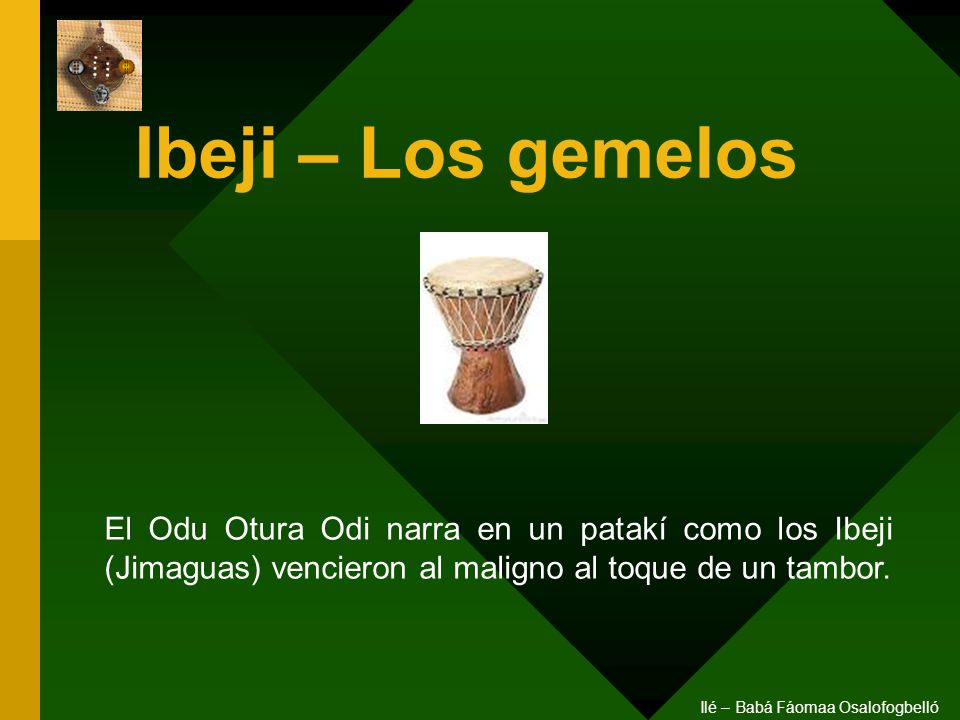 Ibeji – Los gemelos

El Odu Otura Odi narra en un patakí como los Ibeji (Jimaguas) vencieron al maligno al toque de un tambor.

Ilé – Babá Fáomaa Osalofogbelló